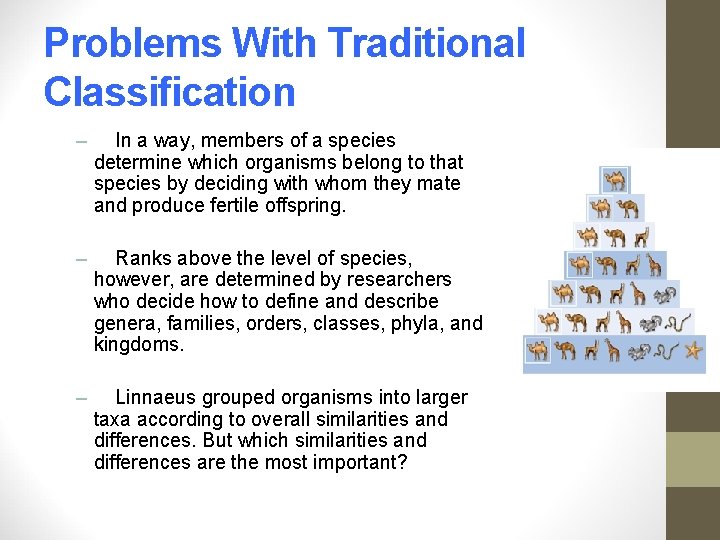 Problems With Traditional Classification

– In a way, members of a species determine which organisms belong to that species by deciding with whom they mate and produce fertile offspring.

– Ranks above the level of species, however, are determined by researchers who decide how to define and describe genera, families, orders, classes, phyla, and kingdoms.

– Linnaeus grouped organisms into larger taxa according to overall similarities and differences. But which similarities and differences are the most important?